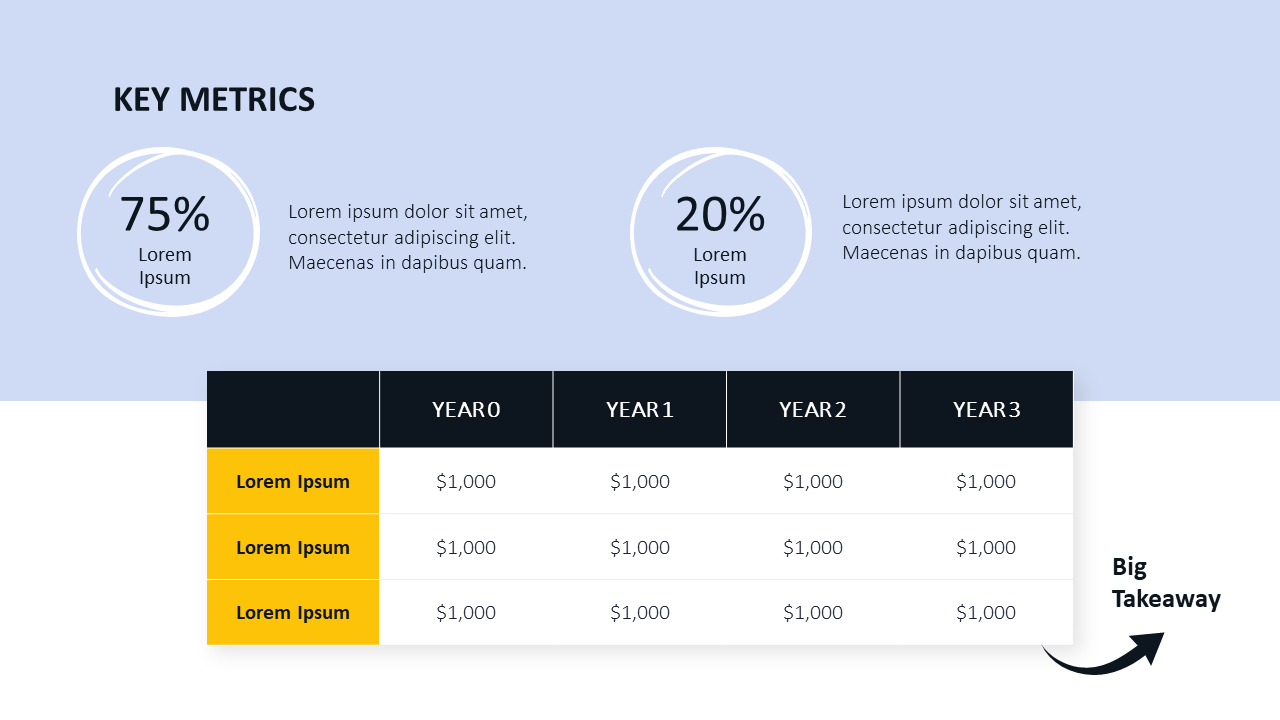 KEY METRICS

75%
Lorem Ipsum

Lorem ipsum dolor sit amet, consectetur adipiscing elit. Maecenas in dapibus quam.

20%
Lorem Ipsum

Lorem ipsum dolor sit amet, consectetur adipiscing elit. Maecenas in dapibus quam.

| | YEAR 0 | YEAR 1 | YEAR 2 | YEAR 3 |
|---|---|---|---|---|
| Lorem Ipsum | $1,000 | $1,000 | $1,000 | $1,000 |
| Lorem Ipsum | $1,000 | $1,000 | $1,000 | $1,000 |
| Lorem Ipsum | $1,000 | $1,000 | $1,000 | $1,000 |

Big Takeaway